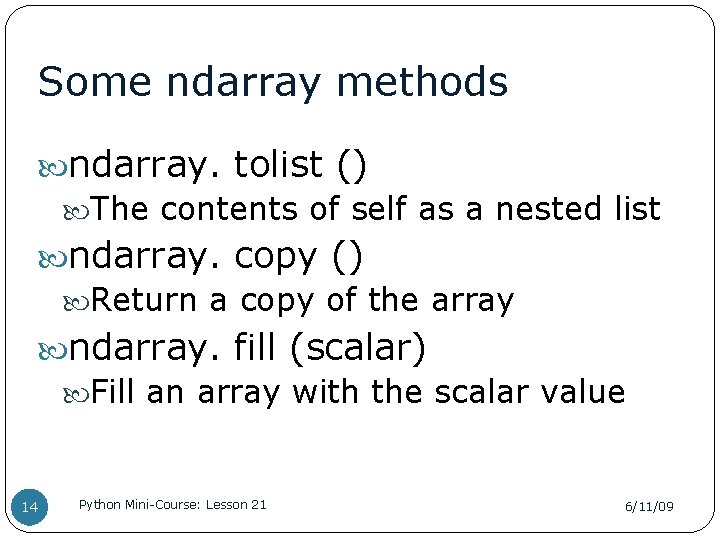 Some ndarray methods

ndarray. tolist ()

The contents of self as a nested list

ndarray. copy ()

Return a copy of the array

ndarray. fill (scalar)

Fill an array with the scalar value

14

Python Mini-Course: Lesson 21

6/11/09